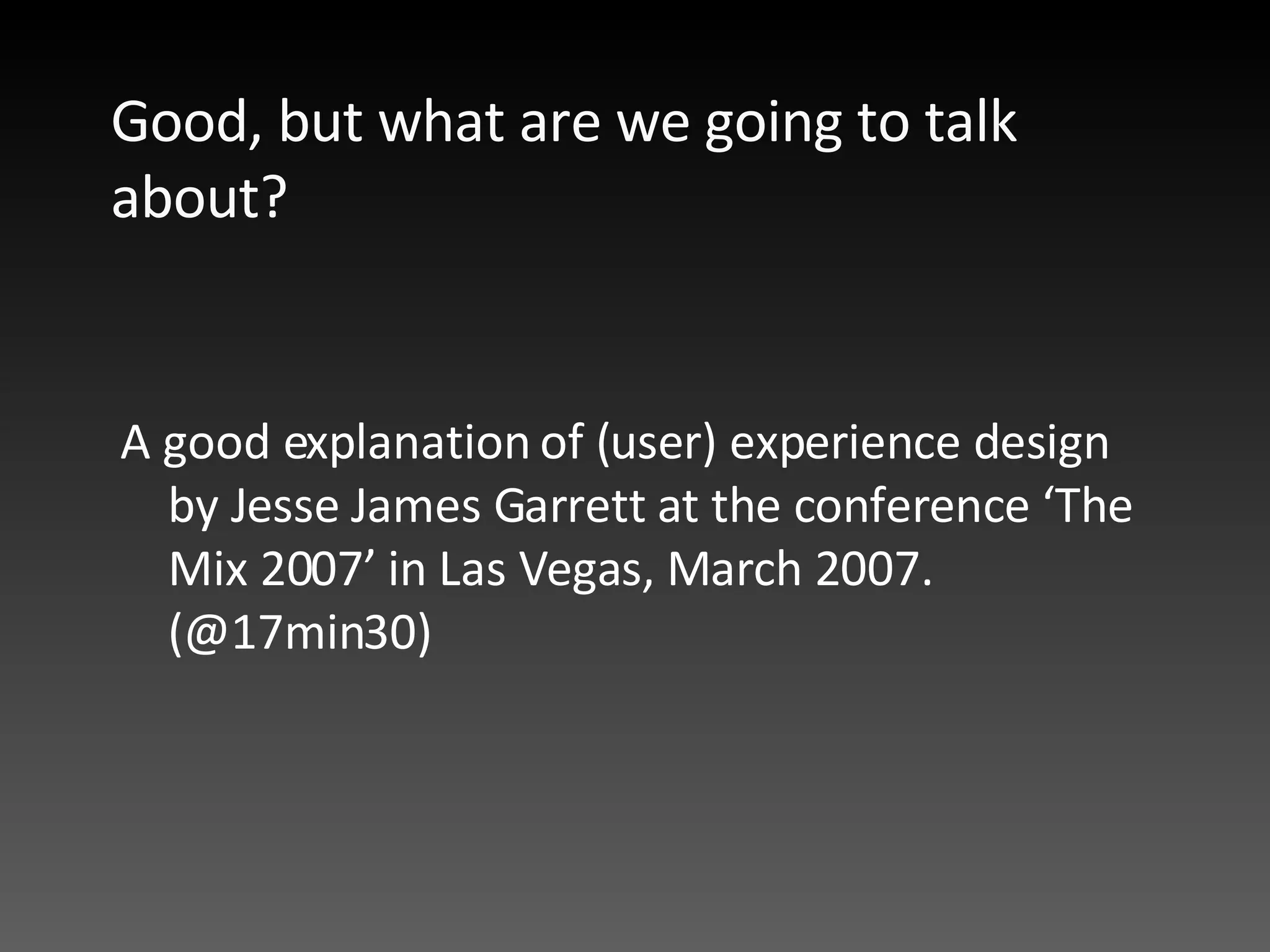 Good, but what are we going to talk about?

A good explanation of (user) experience design by Jesse James Garrett at the conference ‘The Mix 2007’ in Las Vegas, March 2007. (@17min30)